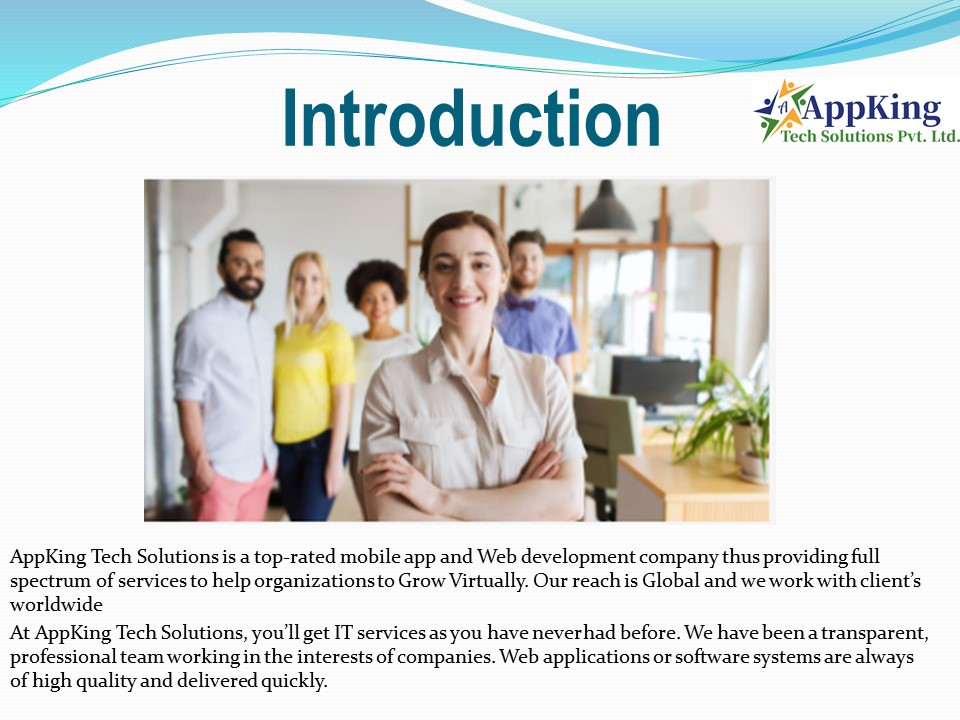 Introduction

AppKing
Tech Solutions Pvt. Ltd.

AppKing Tech Solutions is a top-rated mobile app and Web development company thus providing full spectrum of services to help organizations to Grow Virtually. Our reach is Global and we work with client's worldwide

At AppKing Tech Solutions, you'll get IT services as you have never had before. We have been a transparent, professional team working in the interests of companies. Web applications or software systems are always of high quality and delivered quickly.